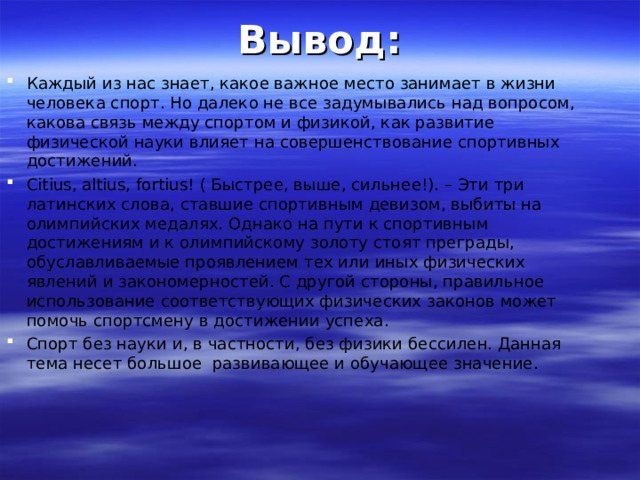 Вывод:

Каждый из нас знает, какое важное место занимает в жизни человека спорт. Но далеко не все задумывались над вопросом, какова связь между спортом и физикой, как развитие физической науки влияет на совершенствование спортивных достижений.

Citius, altius, fortius! ( Быстрее, выше, сильнее!). – Эти три латинских слова, ставшие спортивным девизом, выбиты на олимпийских медалях. Однако на пути к спортивным достижениям и к олимпийскому золоту стоят преграды, обуславливаемые проявлением тех или иных физических явлений и закономерностей. С другой стороны, правильное использование соответствующих физических законов может помочь спортсмену в достижении успеха.

Спорт без науки и, в частности, без физики бессилен. Данная тема несет большое развивающее и обучающее значение.